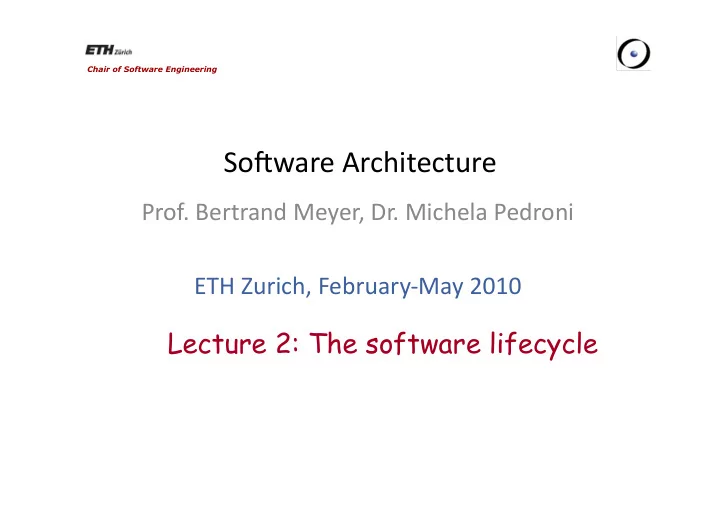 ETH Zürich
Chair of Software Engineering

Software Architecture

Prof. Bertrand Meyer, Dr. Michela Pedroni

ETH Zurich, February-May 2010

Lecture 2: The software lifecycle